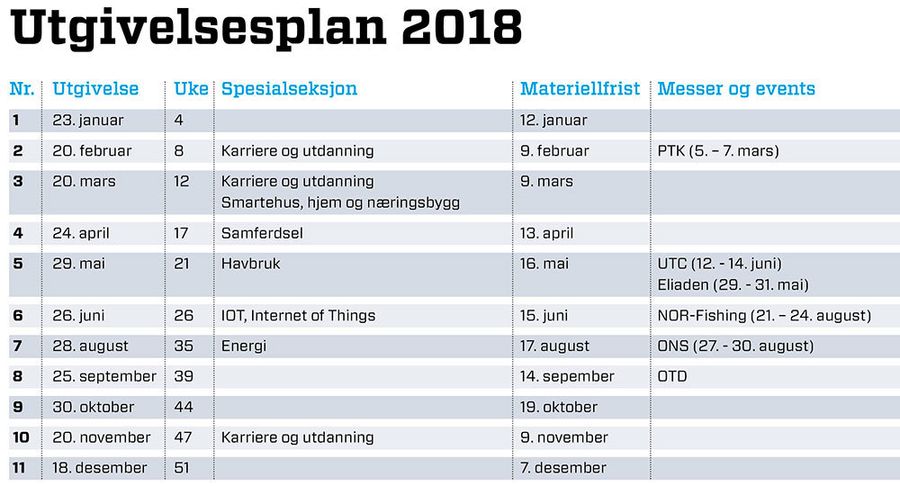 Utgivelsesplan 2018

| Nr. | Utgivelse | Uke | Spesialseksjon | Materiellfrist | Messer og events |
|---|---|---|---|---|---|
| 1 | 23. januar | 4 | | 12. januar | |
| 2 | 20. februar | 8 | Karriere og utdanning | 9. februar | PTK (5. – 7. mars) |
| 3 | 20. mars | 12 | Karriere og utdanning Smartehus, hjem og næringsbygg | 9. mars | |
| 4 | 24. april | 17 | Samferdsel | 13. april | |
| 5 | 29. mai | 21 | Havbruk | 16. mai | UTC (12. - 14. juni) Eliaden (29. - 31. mai) |
| 6 | 26. juni | 26 | IOT, Internet of Things | 15. juni | NOR-Fishing (21. – 24. august) |
| 7 | 28. august | 35 | Energi | 17. august | ONS (27. - 30. august) |
| 8 | 25. september | 39 | | 14. sepember | OTD |
| 9 | 30. oktober | 44 | | 19. oktober | |
| 10 | 20. november | 47 | Karriere og utdanning | 9. november | |
| 11 | 18. desember | 51 | | 7. desember | |